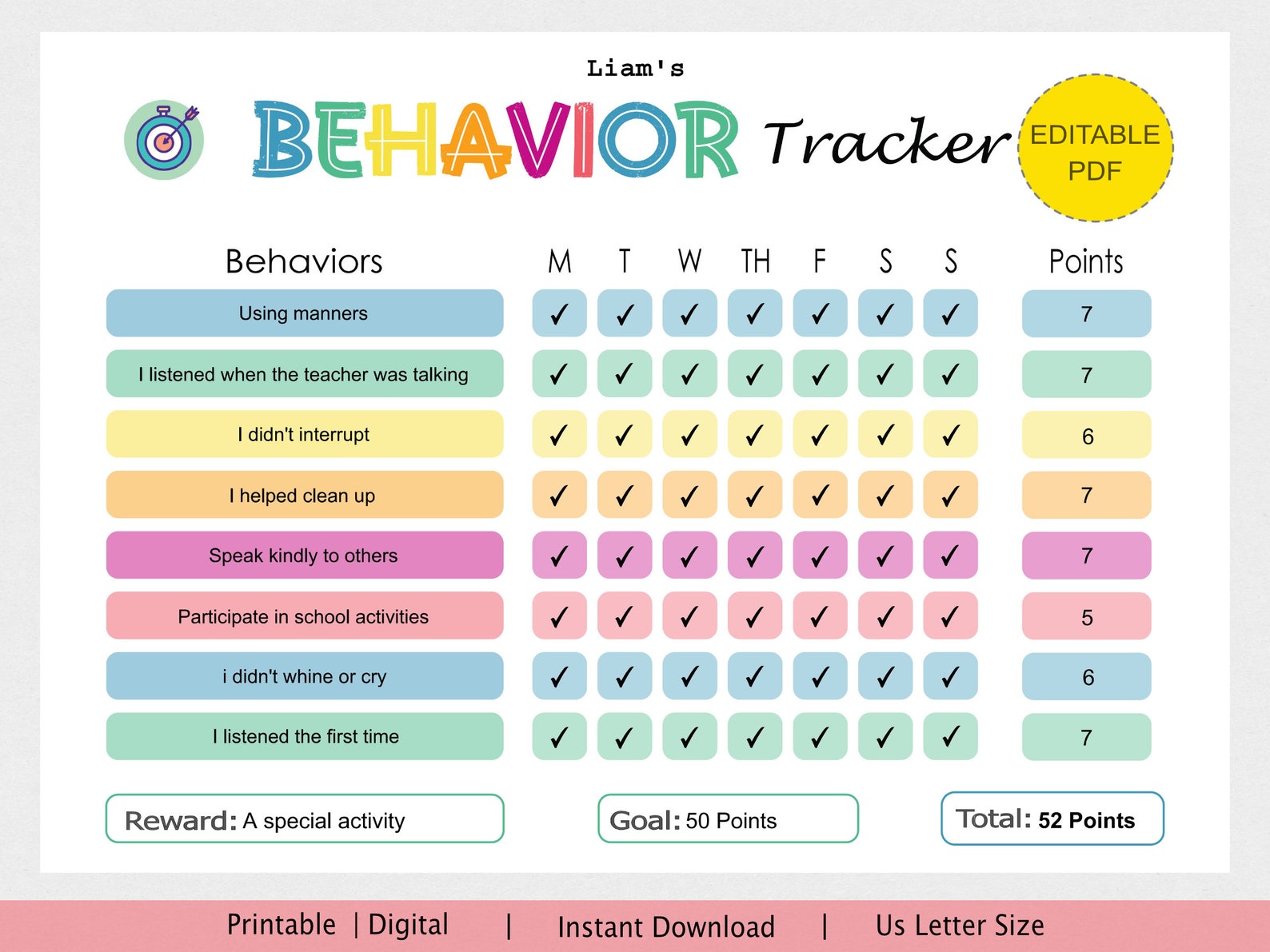 Liam's

BEHAVIOR Tracker

EDITABLE PDF

| Behaviors | M | T | W | TH | F | S | S | Points |
|---|---|---|---|---|---|---|---|---|
| Using manners | ✓ | ✓ | ✓ | ✓ | ✓ | ✓ | ✓ | 7 |
| I listened when the teacher was talking | ✓ | ✓ | ✓ | ✓ | ✓ | ✓ | ✓ | 7 |
| I didn't interrupt | ✓ | ✓ | ✓ | ✓ | ✓ | ✓ | ✓ | 6 |
| I helped clean up | ✓ | ✓ | ✓ | ✓ | ✓ | ✓ | ✓ | 7 |
| Speak kindly to others | ✓ | ✓ | ✓ | ✓ | ✓ | ✓ | ✓ | 7 |
| Participate in school activities | ✓ | ✓ | ✓ | ✓ | ✓ | ✓ | ✓ | 5 |
| i didn't whine or cry | ✓ | ✓ | ✓ | ✓ | ✓ | ✓ | ✓ | 6 |
| I listened the first time | ✓ | ✓ | ✓ | ✓ | ✓ | ✓ | ✓ | 7 |

Reward: A special activity

Goal: 50 Points

Total: 52 Points

Printable | Digital | Instant Download | Us Letter Size